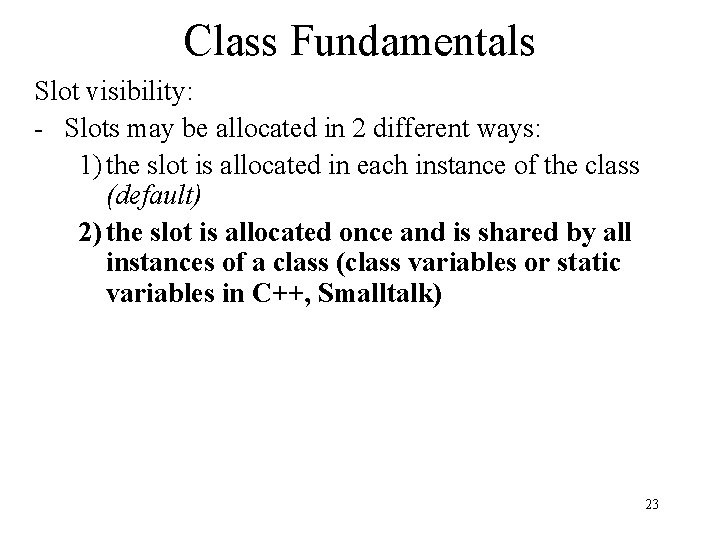 Class Fundamentals

Slot visibility:

- Slots may be allocated in 2 different ways:

1) the slot is allocated in each instance of the class (default)

2) the slot is allocated once and is shared by all instances of a class (class variables or static variables in C++, Smalltalk)

23